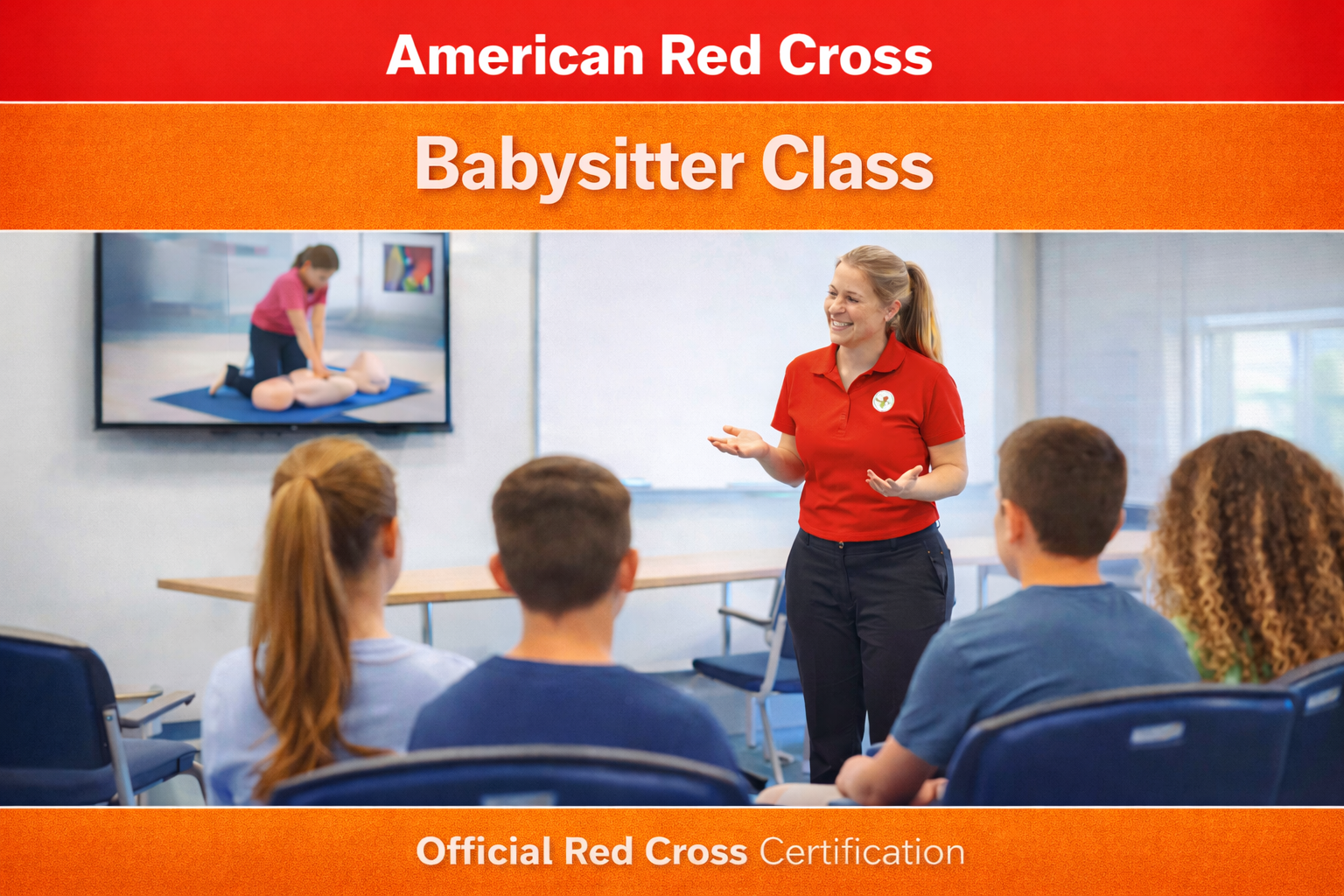 American Red Cross

Babysitter Class

Official Red Cross Certification